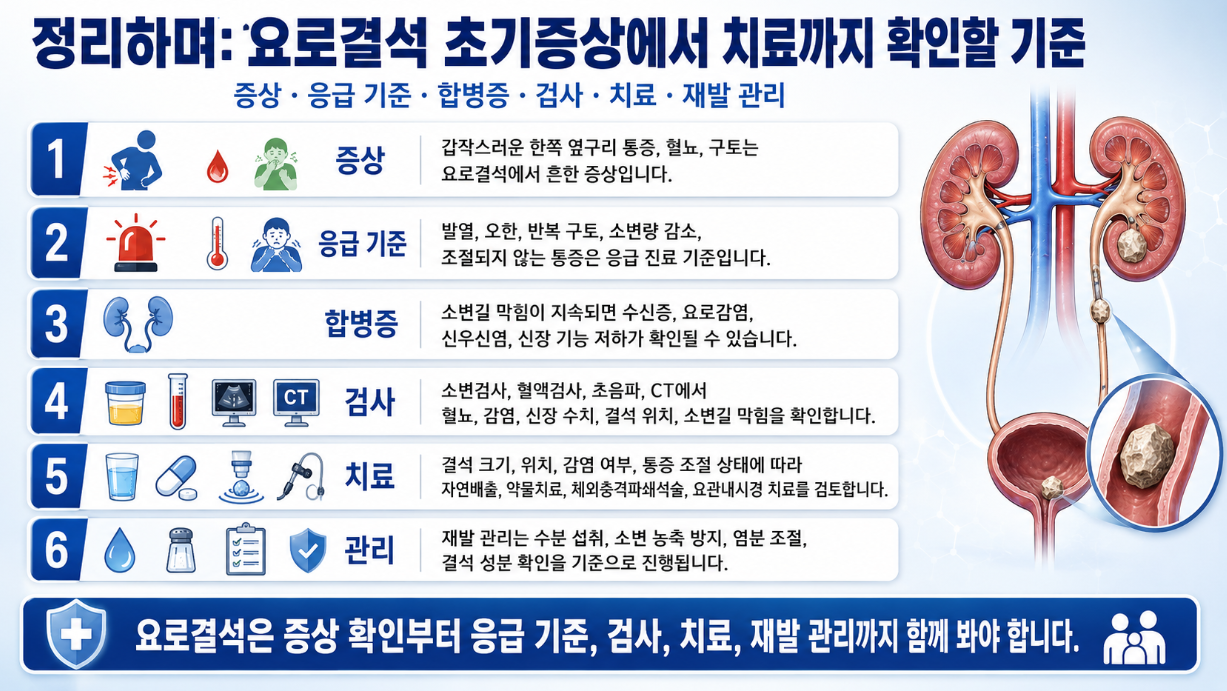 정리하며: 요로결석 초기증상에서 치료까지 확인할 기준

증상 · 응급 기준 · 합병증 · 검사 · 치료 · 재발 관리

1 증상 갑작스러운 한쪽 옆구리 통증, 혈뇨, 구토는 요로결석에서 흔한 증상입니다.

2 응급 기준 발열, 오한, 반복 구토, 소변량 감소, 조절되지 않는 통증은 응급 진료 기준입니다.

3 합병증 소변길 막힘이 지속되면 수신증, 요로감염, 신우신염, 신장 기능 저하가 확인될 수 있습니다.

4 CT 검사 소변검사, 혈액검사, 초음파, CT에서 혈뇨, 감염, 신장 수치, 결석 위치, 소변길 막힘을 확인합니다.

5 치료 결석 크기, 위치, 감염 여부, 통증 조절 상태에 따라 자연배출, 약물치료, 체외충격파쇄석술, 요관내시경 치료를 검토합니다.

6 관리 재발 관리는 수분 섭취, 소변 농축 방지, 염분 조절, 결석 성분 확인을 기준으로 진행됩니다.

요로결석은 증상 확인부터 응급 기준, 검사, 치료, 재발 관리까지 함께 봐야 합니다.